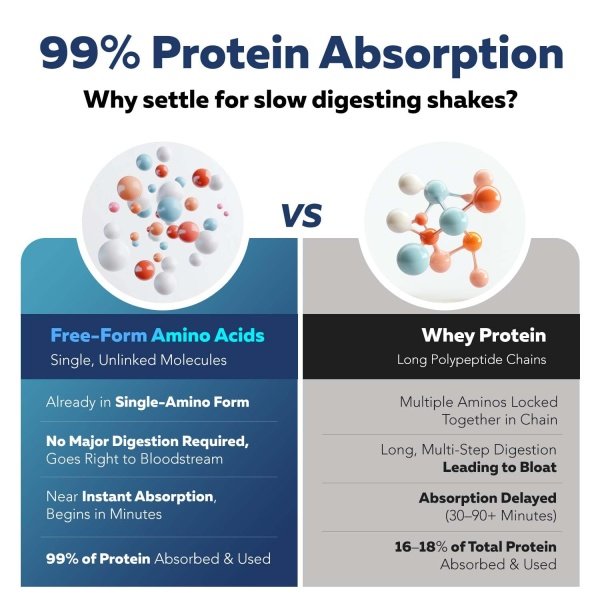 99% Protein Absorption

Why settle for slow digesting shakes?

VS

Free-Form Amino Acids
Single, Unlinked Molecules

Already in Single-Amino Form

No Major Digestion Required, Goes Right to Bloodstream

Near Instant Absorption, Begins in Minutes

99% of Protein Absorbed & Used

Whey Protein
Long Polypeptide Chains

Multiple Aminos Locked Together in Chain

Long, Multi-Step Digestion Leading to Bloat

Absorption Delayed (30–90+ Minutes)

16–18% of Total Protein Absorbed & Used